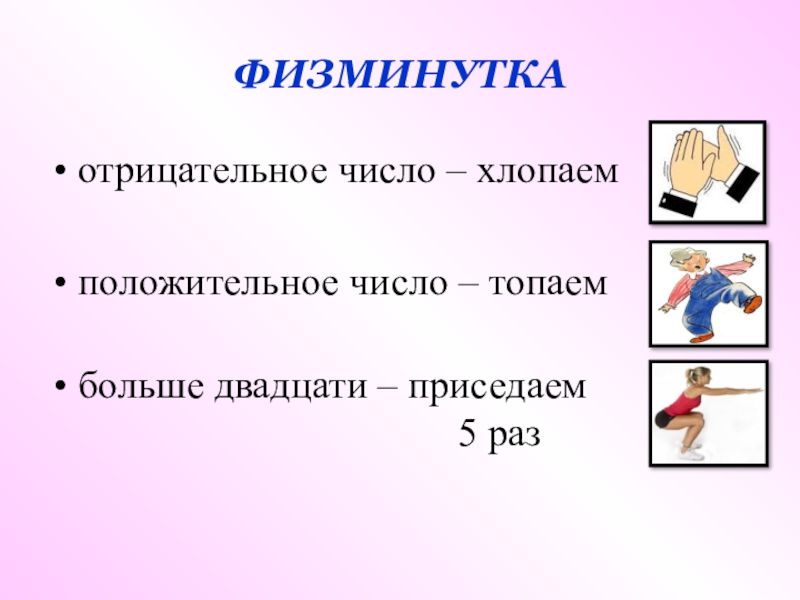 ФИЗМИНУТКА

• отрицательное число – хлопаем

• положительное число – топаем

• больше двадцати – приседаем 5 раз